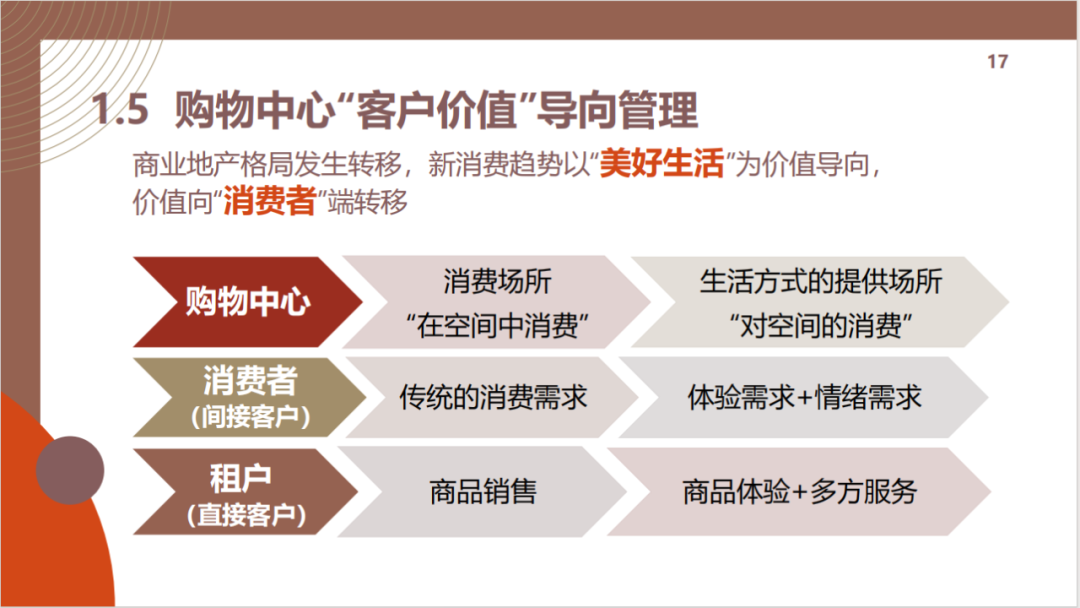 17

1.5 购物中心“客户价值”导向管理

商业地产格局发生转移，新消费趋势以“美好生活”为价值导向，价值向“消费者”端转移

购物中心

消费场所
“在空间中消费”

生活方式的提供场所
“对空间的消费”

消费者
（间接客户）

传统的消费需求

体验需求+情绪需求

租户
（直接客户）

商品销售

商品体验+多方服务